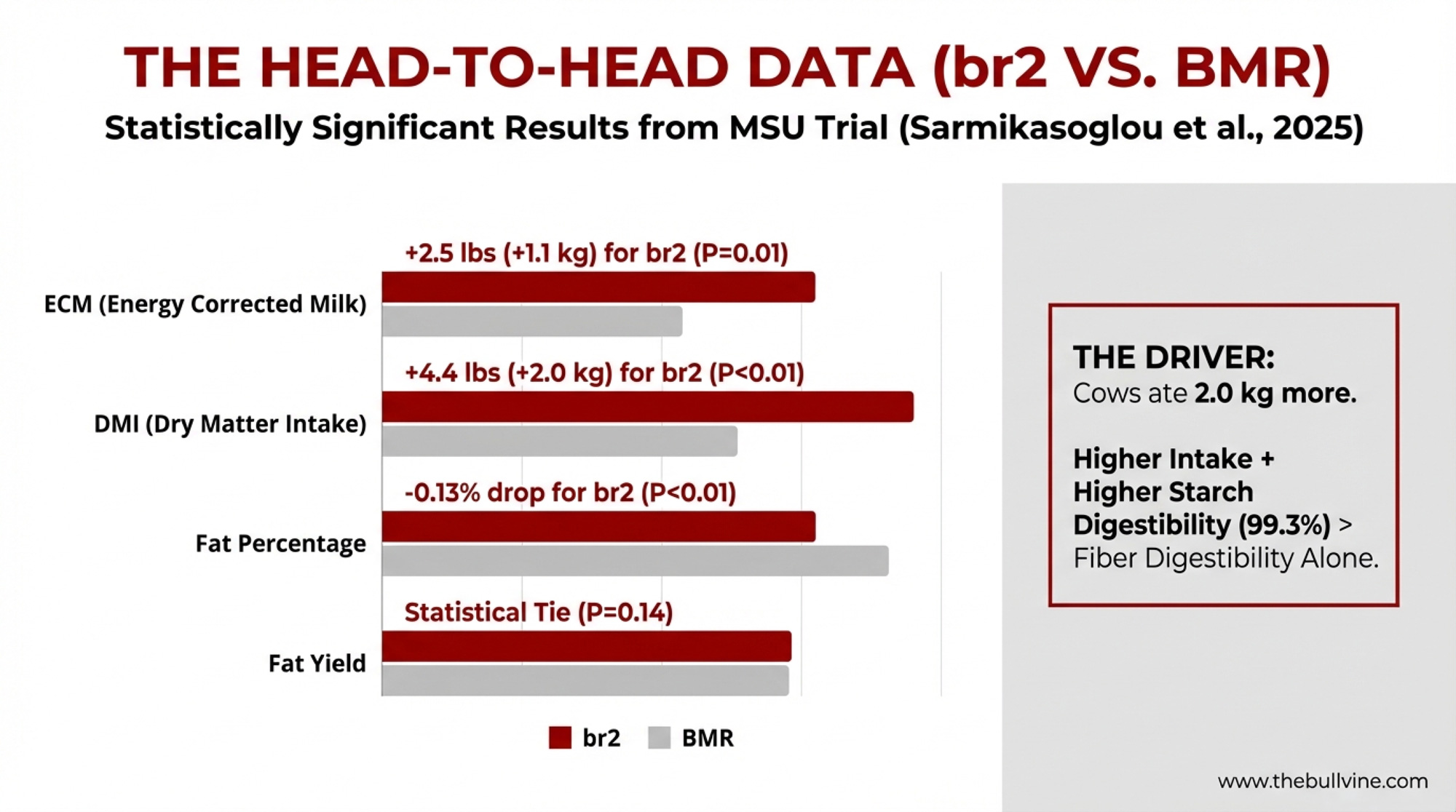 THE HEAD-TO-HEAD DATA (br2 VS. BMR)

Statistically Significant Results from MSU Trial (Sarmikasoglou et al., 2025)

+2.5 lbs (+1.1 kg) for br2 (P=0.01)

ECM (Energy Corrected Milk)

+4.4 lbs (+2.0 kg) for br2 (P<0.01)

DMI (Dry Matter Intake)

-0.13% drop for br2 (P<0.01)

Fat Percentage

Statistical Tie (P=0.14)

Fat Yield

br2 BMR

THE DRIVER:
Cows ate 2.0 kg more.

Higher Intake + Higher Starch Digestibility (99.3%) > Fiber Digestibility Alone.

www.thebullvine.com